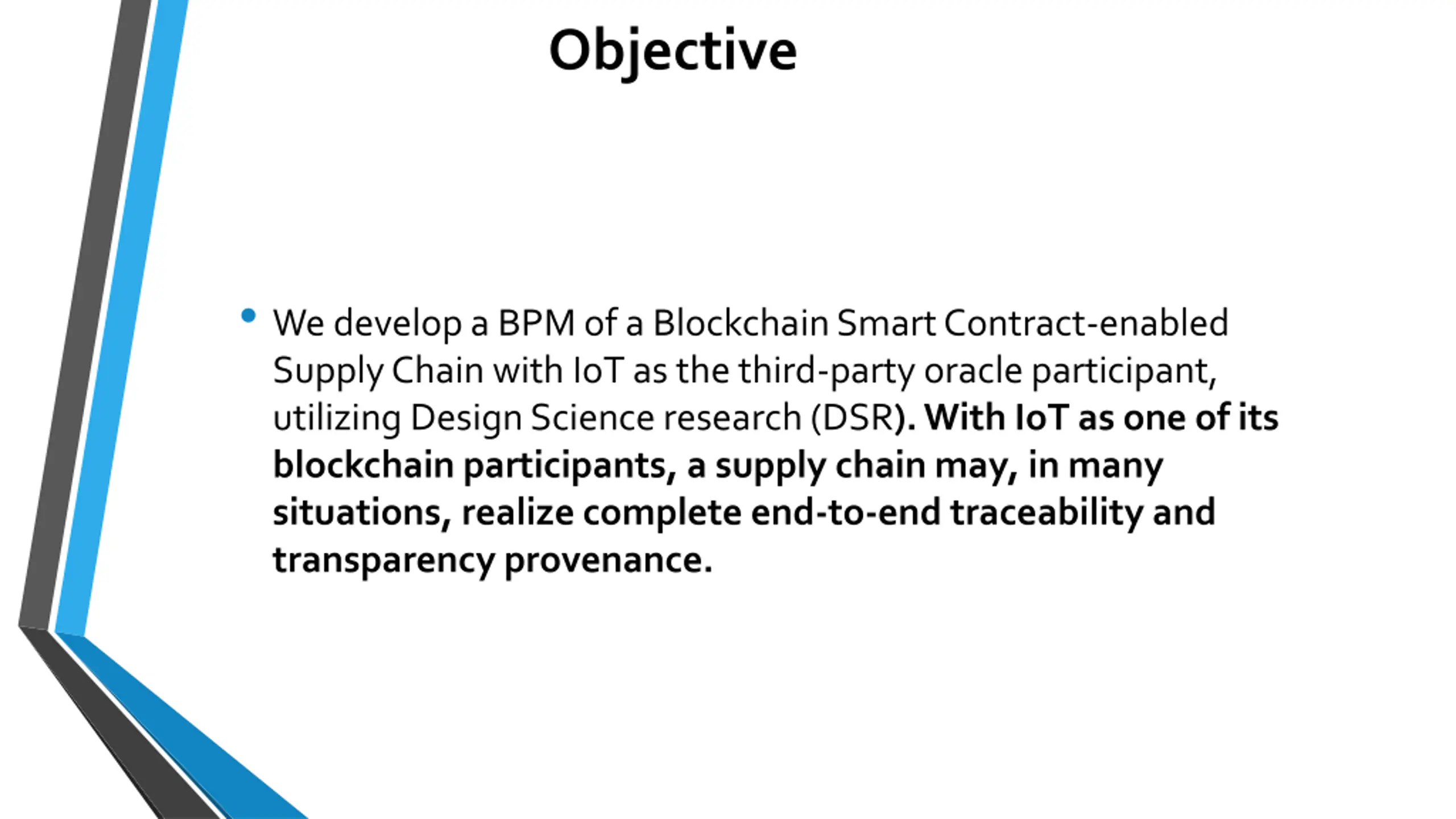 Objective

• We develop a BPM of a Blockchain Smart Contract-enabled Supply Chain with IoT as the third-party oracle participant, utilizing Design Science research (DSR). With IoT as one of its blockchain participants, a supply chain may, in many situations, realize complete end-to-end traceability and transparency provenance.